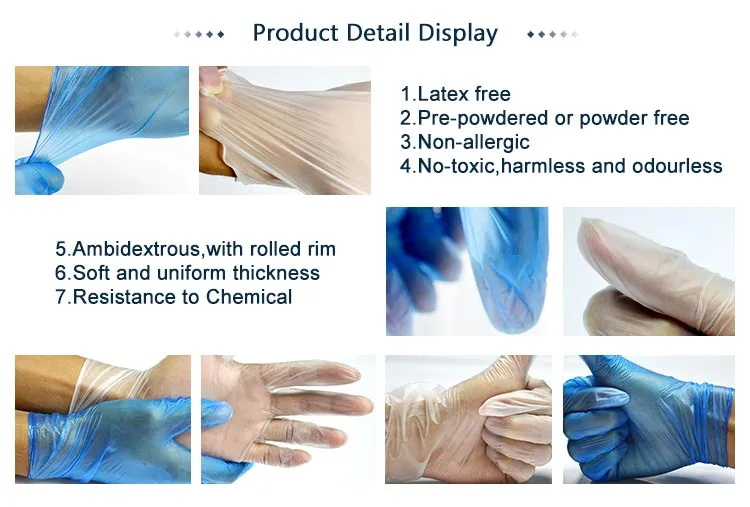 Product Detail Display

1.Latex free
2.Pre-powdered or powder free
3.Non-allergic
4.No-toxic,harmless and odourless

5.Ambidextrous,with rolled rim
6.Soft and uniform thickness
7.Resistance to Chemical